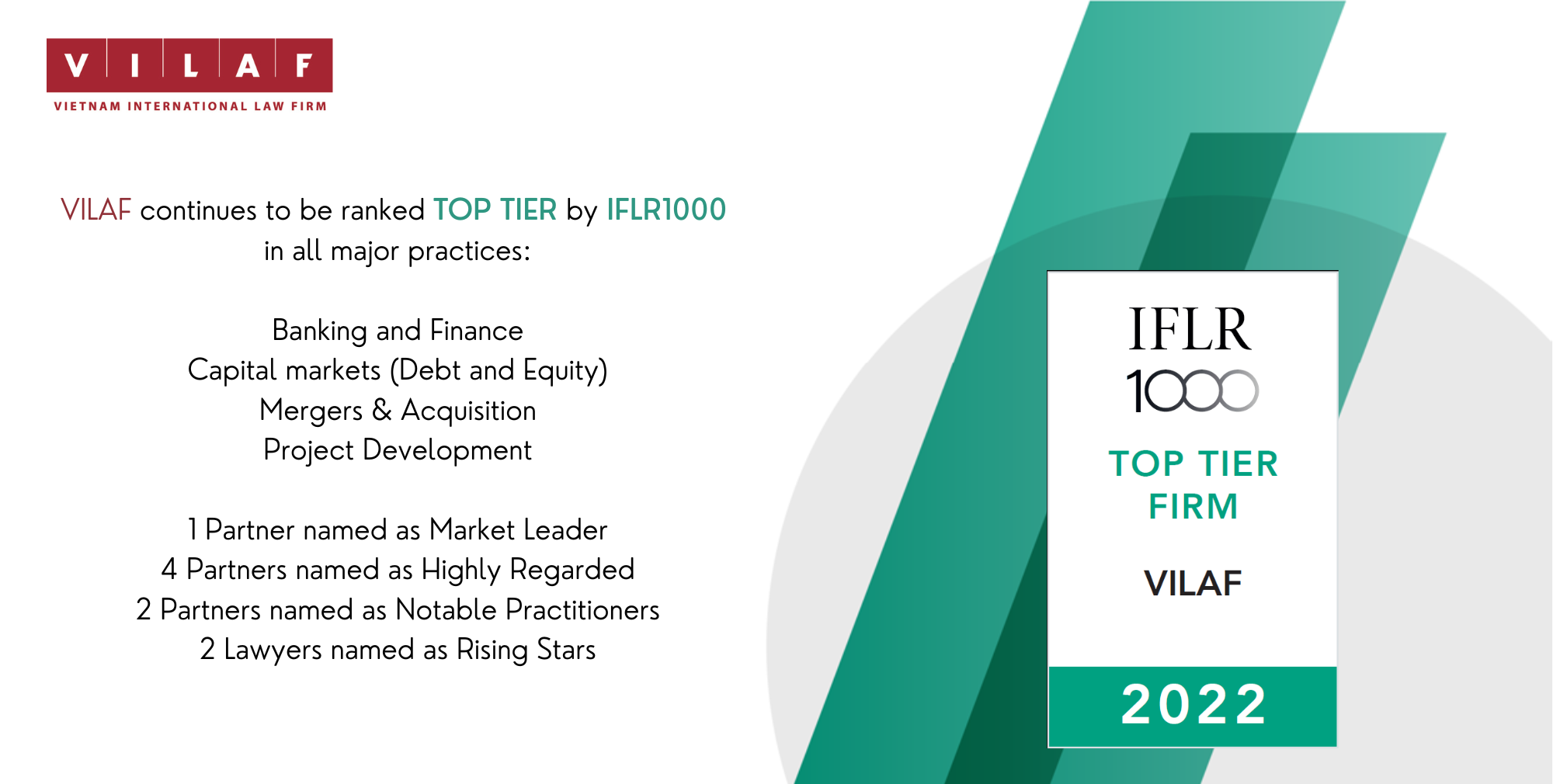 V I L A F
VIETNAM INTERNATIONAL LAW FIRM

VILAF continues to be ranked TOP TIER by IFLR1000 in all major practices:

Banking and Finance
Capital markets (Debt and Equity)
Mergers & Acquisition
Project Development

1 Partner named as Market Leader
4 Partners named as Highly Regarded
2 Partners named as Notable Practitioners
2 Lawyers named as Rising Stars

IFLR
1000

TOP TIER
FIRM

VILAF

2022